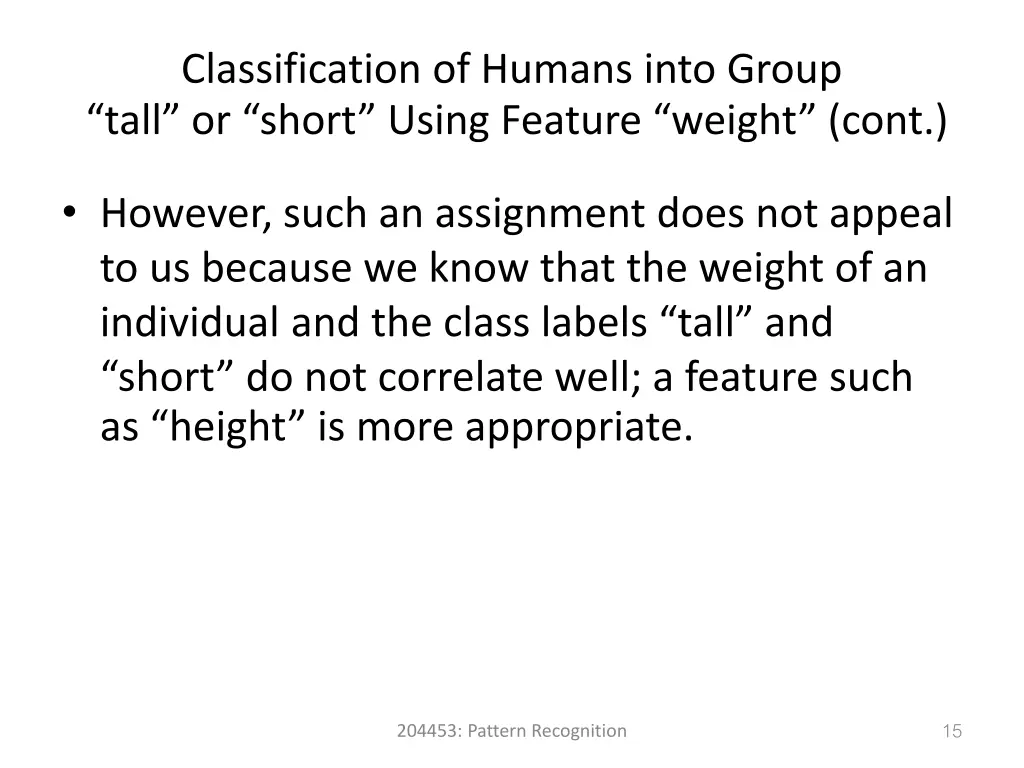 Classification of Humans into Group “tall” or “short” Using Feature “weight” (cont.)

• However, such an assignment does not appeal to us because we know that the weight of an individual and the class labels “tall” and “short” do not correlate well; a feature such as “height” is more appropriate.

204453: Pattern Recognition

15